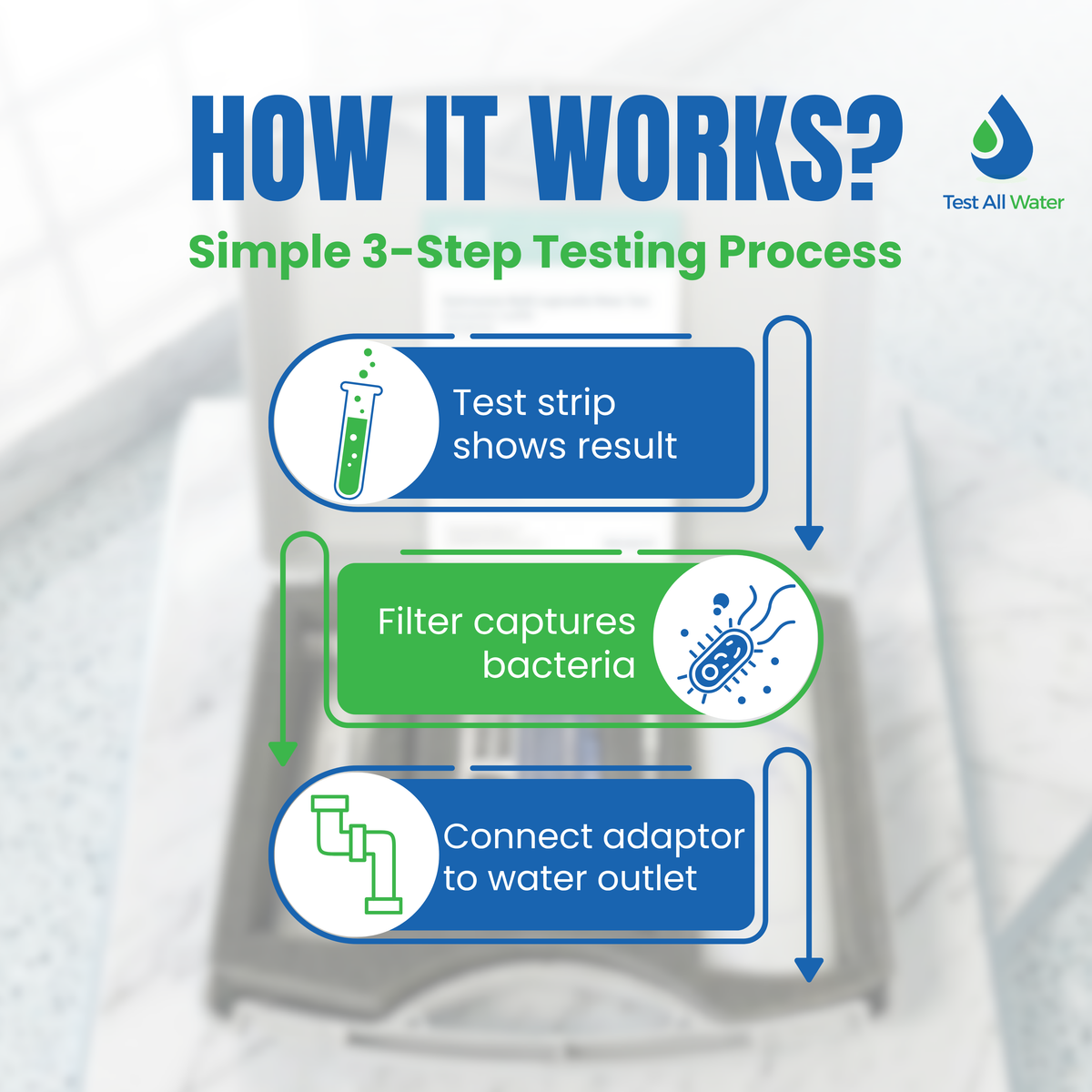 HOW IT WORKS?

Test All Water

Simple 3-Step Testing Process

Test strip shows result

Filter captures bacteria

Connect adaptor to water outlet